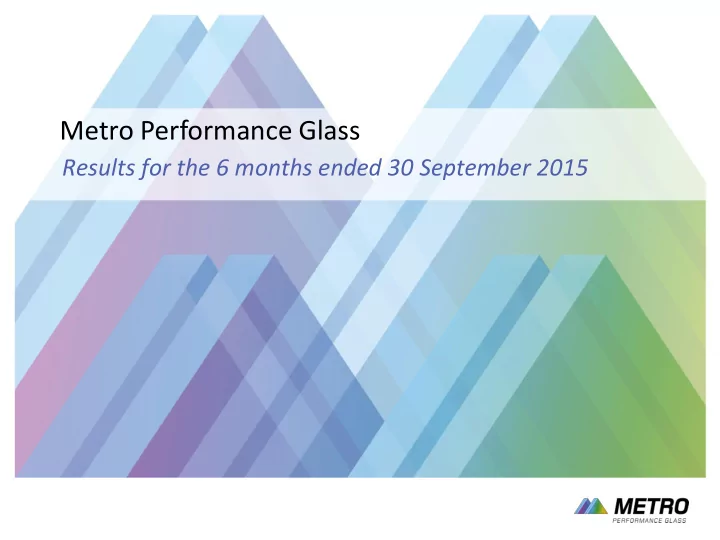 Metro Performance Glass

Results for the 6 months ended 30 September 2015

METRO
PERFORMANCE GLASS